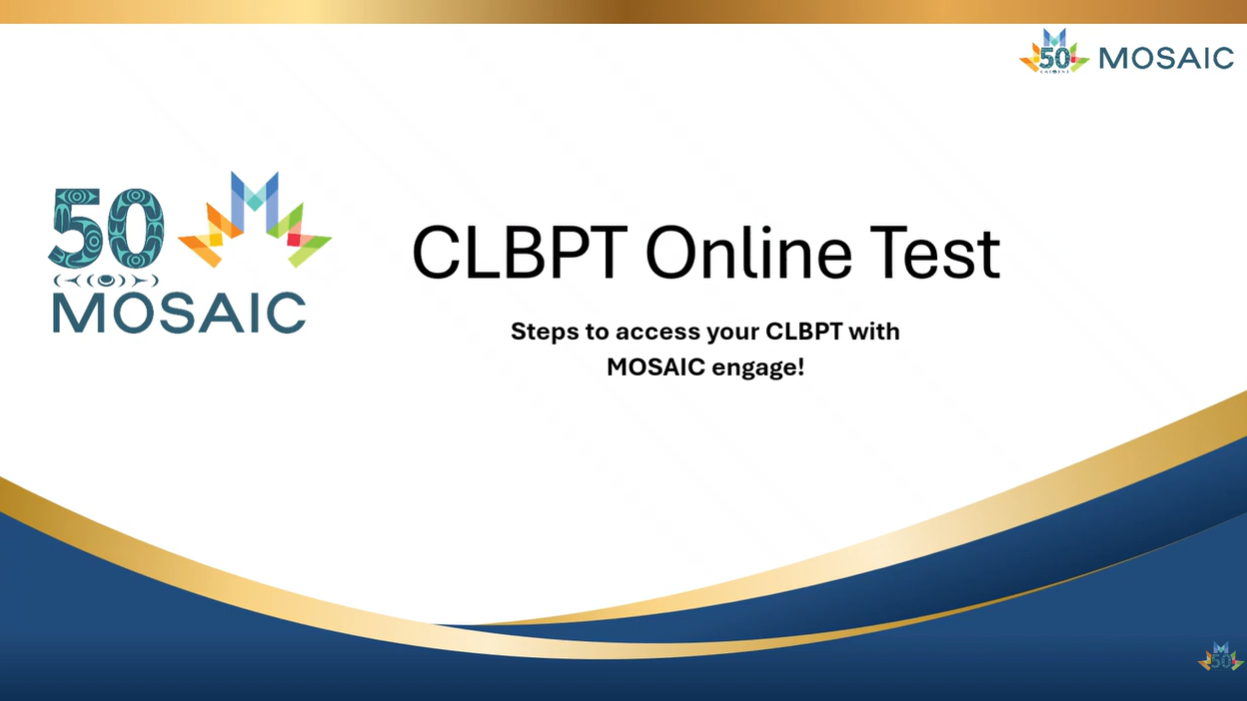 50 MOSAIC

50 MOSAIC

CLBPT Online Test

Steps to access your CLBPT with MOSAIC engage!

50